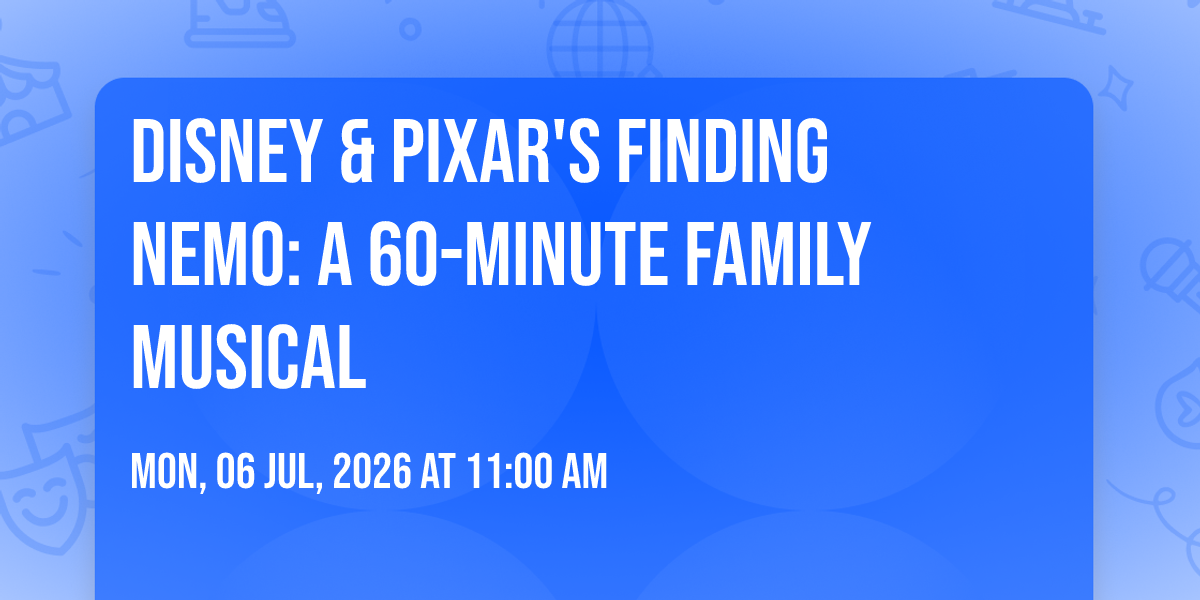 DISNEY & PIXAR'S FINDING NEMO: A 60-MINUTE FAMILY MUSICAL

MON, 06 JUL, 2026 AT 11:00 AM